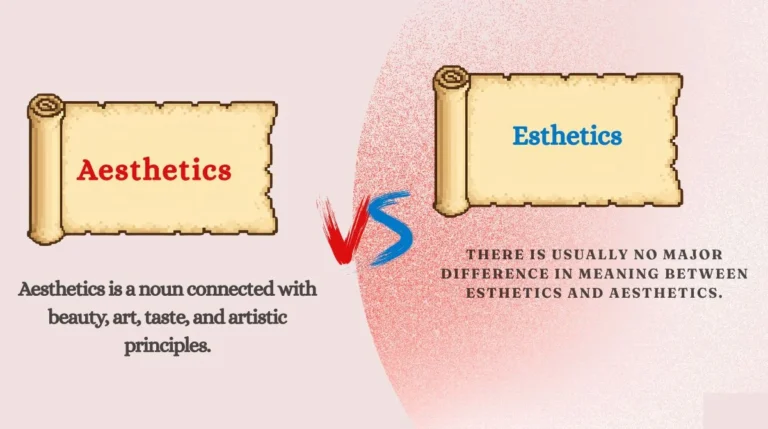 Aesthetics

Aesthetics is a noun connected with beauty, art, taste, and artistic principles.

VS

Esthetics

THERE IS USUALLY NO MAJOR DIFFERENCE IN MEANING BETWEEN ESTHETICS AND AESTHETICS.